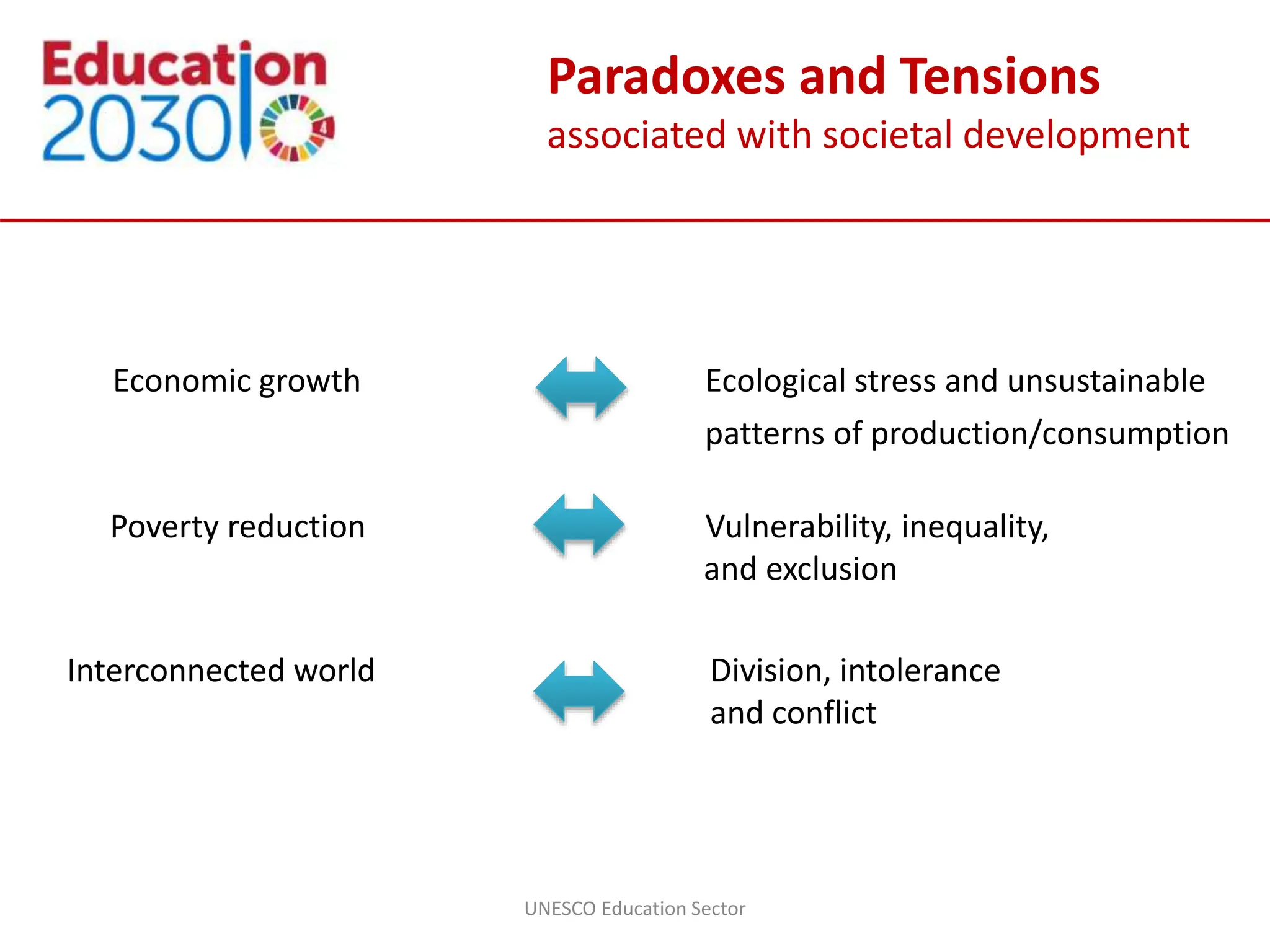 Education 2030

4

Paradoxes and Tensions
associated with societal development

Economic growth

Ecological stress and unsustainable patterns of production/consumption

Poverty reduction

Vulnerability, inequality, and exclusion

Interconnected world

Division, intolerance and conflict

UNESCO Education Sector